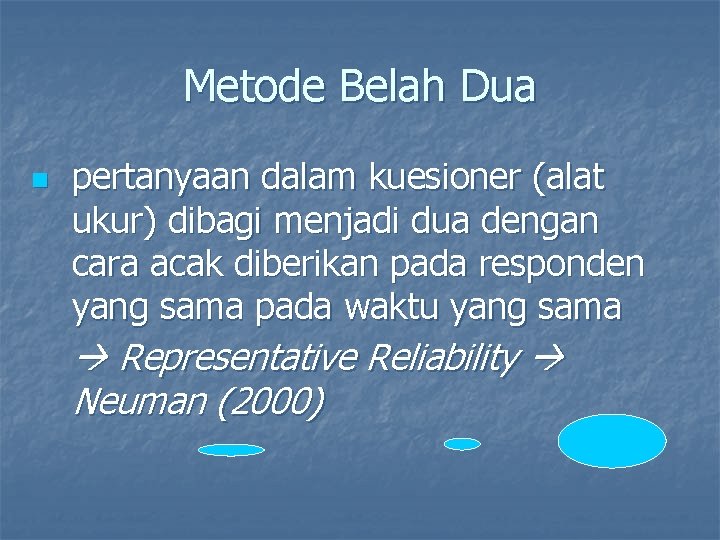 Metode Belah Dua

pertanyaan dalam kuesioner (alat ukur) dibagi menjadi dua dengan cara acak diberikan pada responden yang sama pada waktu yang sama

→ Representative Reliability → Neuman (2000)